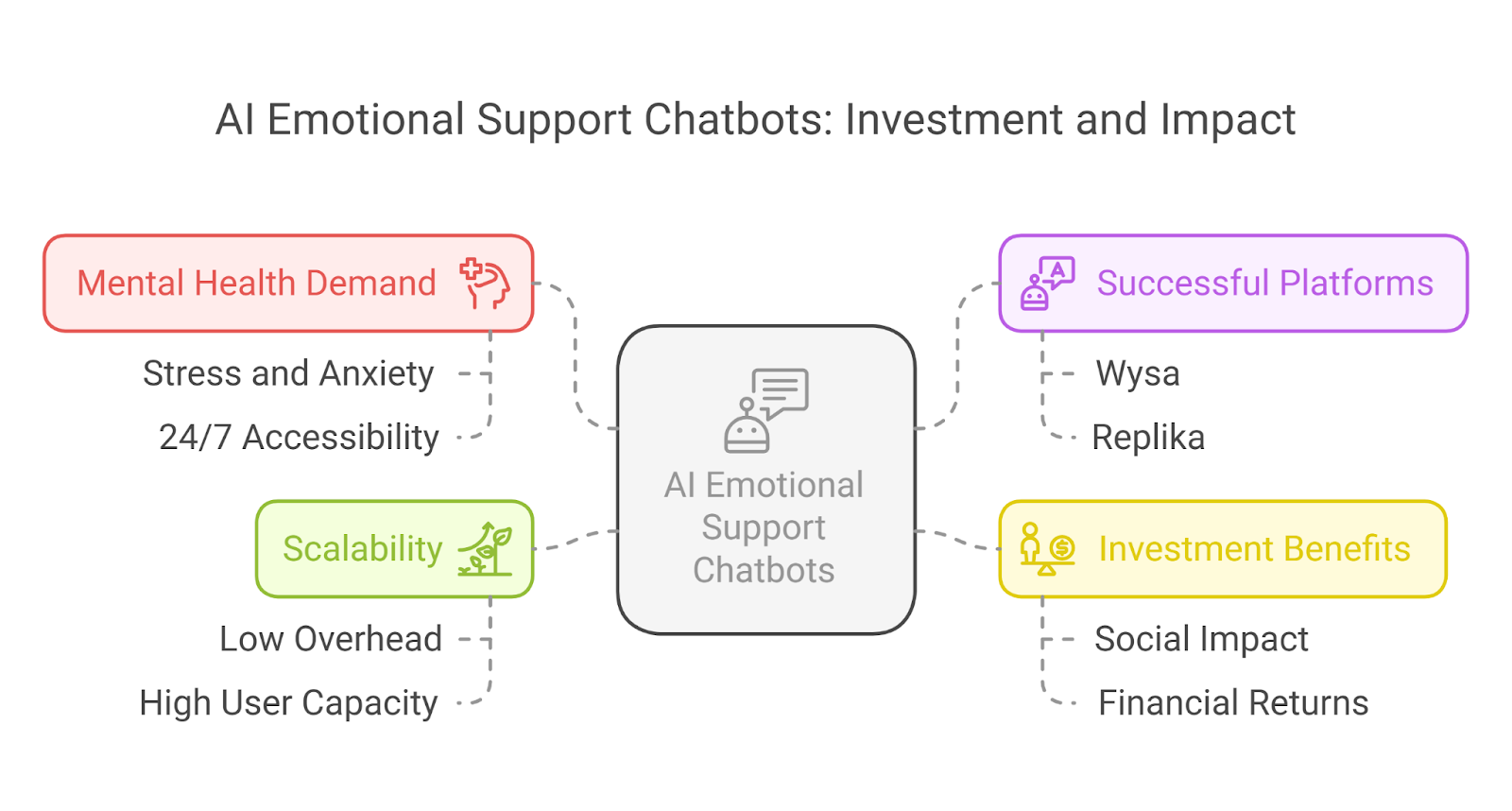 AI Emotional Support Chatbots: Investment and Impact

Mental Health Demand

Stress and Anxiety

24/7 Accessibility

Scalability

Low Overhead

High User Capacity

AI Emotional Support Chatbots

Successful Platforms

Wysa

Replika

Investment Benefits

Social Impact

Financial Returns